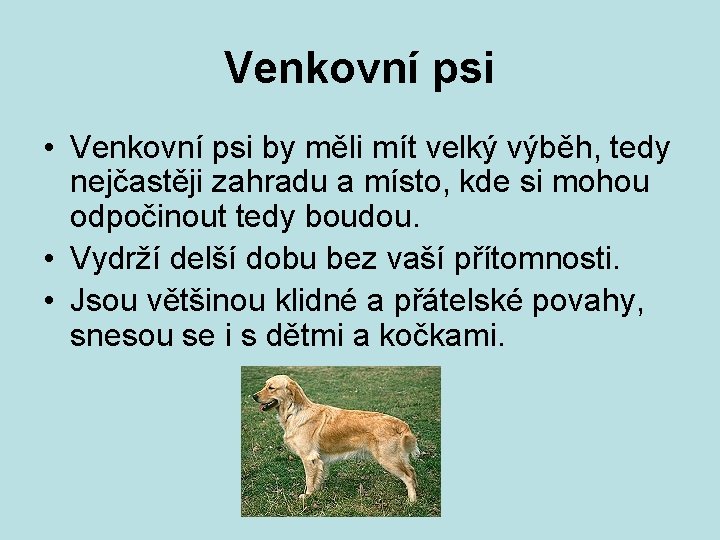 Venkovní psi

• Venkovní psi by měli mít velký výběh, tedy nejčastěji zahradu a místo, kde si mohou odpočinout tedy boudou.
• Vydrží delší dobu bez vaší přítomnosti.
• Jsou většinou klidné a přátelské povahy, snesou se i s dětmi a kočkami.